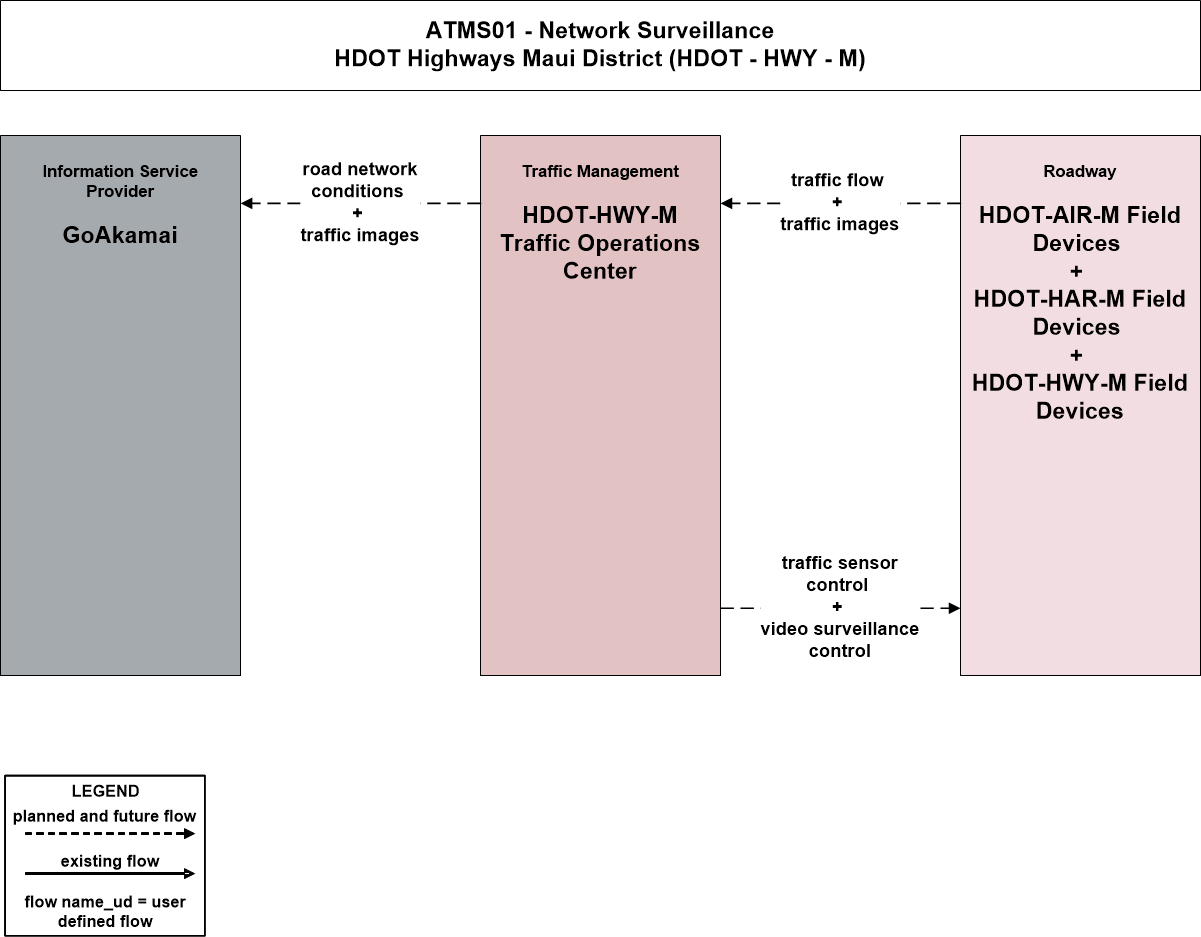 ATMS01 - Network Surveillance
HDOT Highways Maui District (HDOT - HWY - M)

Information Service Provider

GoAkamai

road network conditions
+
traffic images

Traffic Management

HDOT-HWY-M Traffic Operations Center

traffic flow
+
traffic images

Roadway

HDOT-AIR-M Field Devices
+
HDOT-HAR-M Field Devices
+
HDOT-HWY-M Field Devices

traffic sensor control
+
video surveillance control

LEGEND
planned and future flow
existing flow
flow name_ud = user defined flow